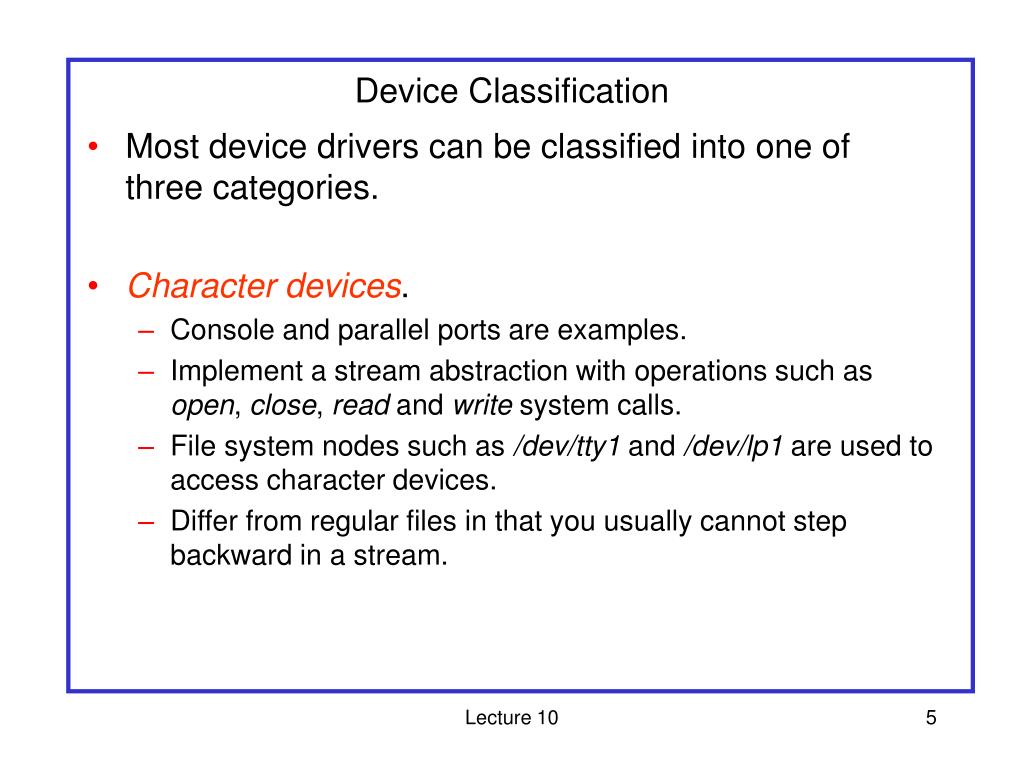 Device Classification

• Most device drivers can be classified into one of three categories.

• Character devices.
  – Console and parallel ports are examples.
  – Implement a stream abstraction with operations such as open, close, read and write system calls.
  – File system nodes such as /dev/tty1 and /dev/lp1 are used to access character devices.
  – Differ from regular files in that you usually cannot step backward in a stream.

Lecture 10

5